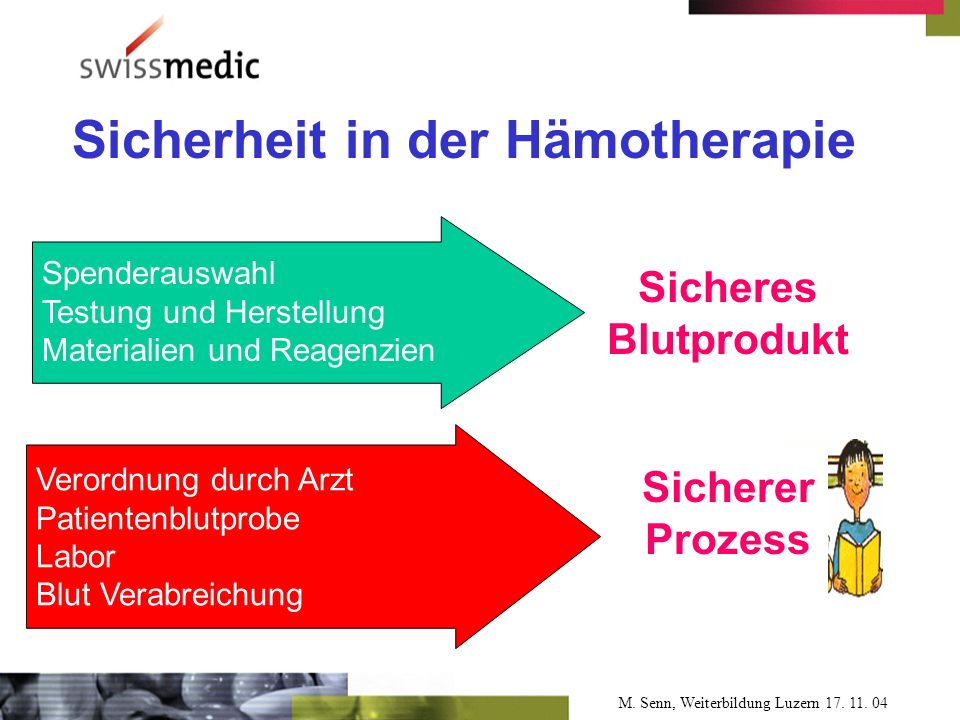 swissmedic

Sicherheit in der Hämotherapie

Spenderauswahl
Testung und Herstellung
Materialien und Reagenzien

Sicheres Blutprodukt

Verordnung durch Arzt
Patientenblutprobe
Labor
Blut Verabreichung

Sicherer Prozess

M. Senn, Weiterbildung Luzern 17. 11. 04